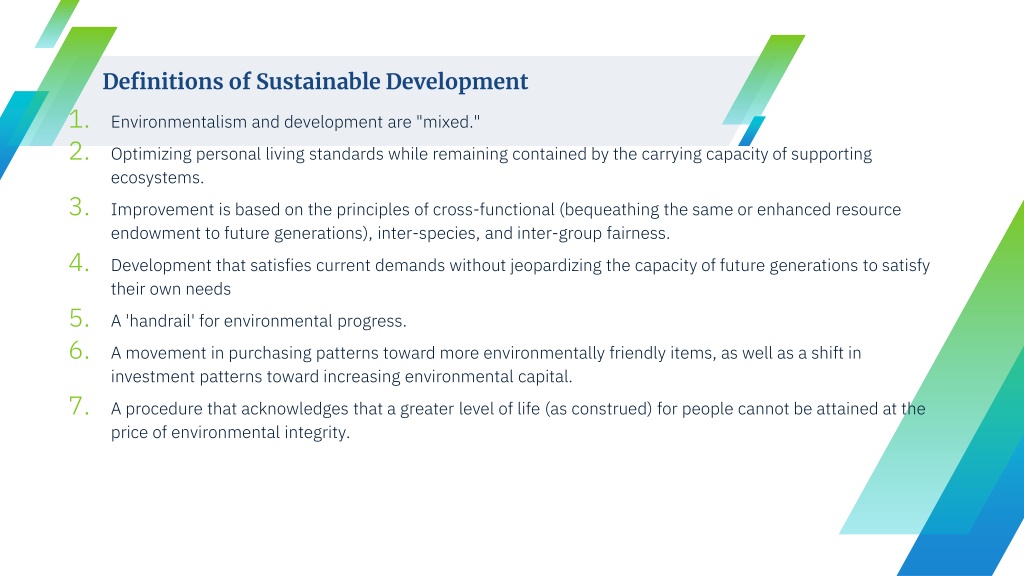 Definitions of Sustainable Development

1. Environmentalism and development are "mixed."

2. Optimizing personal living standards while remaining contained by the carrying capacity of supporting ecosystems.

3. Improvement is based on the principles of cross-functional (bequeathing the same or enhanced resource endowment to future generations), inter-species, and inter-group fairness.

4. Development that satisfies current demands without jeopardizing the capacity of future generations to satisfy their own needs

5. A 'handrail' for environmental progress.

6. A movement in purchasing patterns toward more environmentally friendly items, as well as a shift in investment patterns toward increasing environmental capital.

7. A procedure that acknowledges that a greater level of life (as construed) for people cannot be attained at the price of environmental integrity.